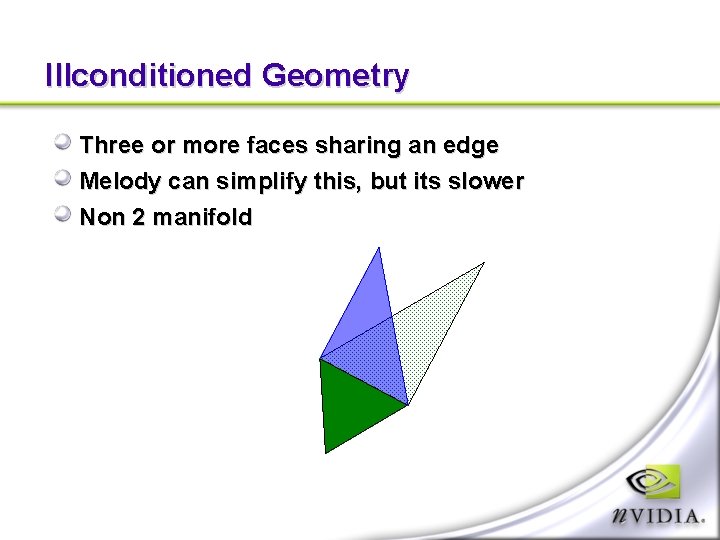 Illconditioned Geometry

Three or more faces sharing an edge

Melody can simplify this, but its slower

Non 2 manifold

nVIDIA.